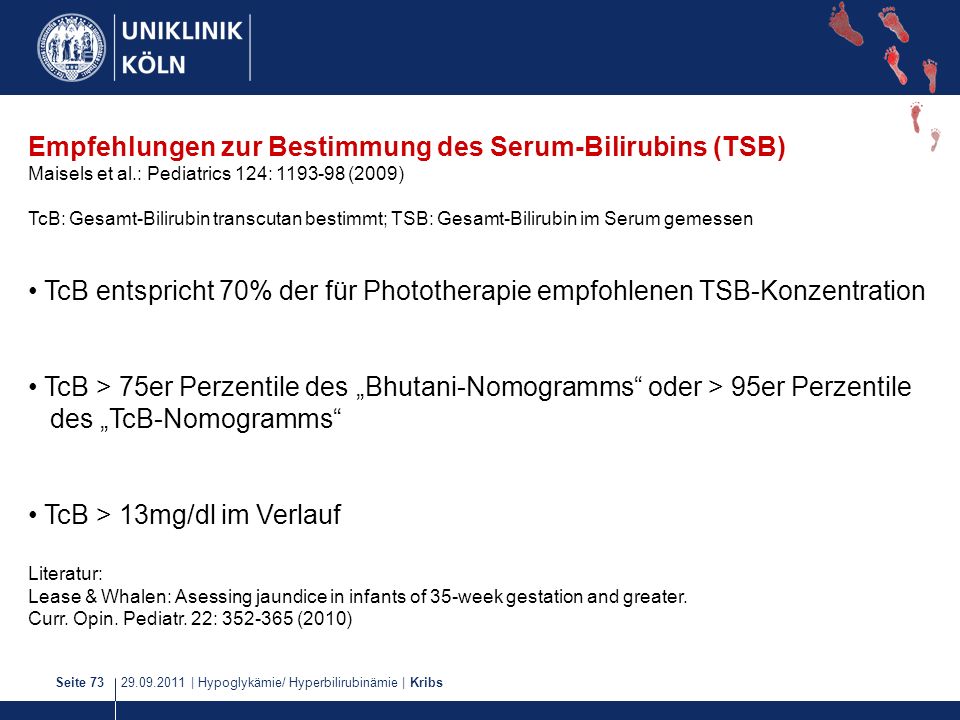 UNIKLINIK
KÖLN

Empfehlungen zur Bestimmung des Serum-Bilirubins (TSB)
Maisels et al.: Pediatrics 124: 1193-98 (2009)

TcB: Gesamt-Bilirubin transcutan bestimmt; TSB: Gesamt-Bilirubin im Serum gemessen

• TcB entspricht 70% der für Phototherapie empfohlenen TSB-Konzentration

• TcB > 75er Perzentile des „Bhutani-Nomogramms“ oder > 95er Perzentile des „TcB-Nomogramms“

• TcB > 13mg/dl im Verlauf

Literatur:
Lease & Whalen: Asessing jaundice in infants of 35-week gestation and greater.
Curr. Opin. Pediatr. 22: 352-365 (2010)

Seite 73 | 29.09.2011 | Hypoglykämie/ Hyperbilirubinämie | Kribs